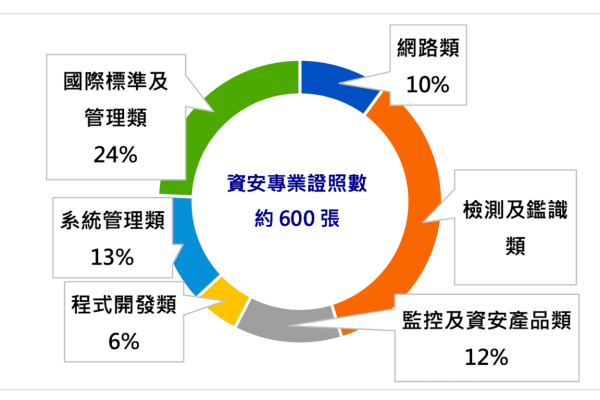 資安專業證照數
約 600 張

網路類
10%

檢測及鑑識類

監控及資安產品類
12%

程式開發類
6%

系統管理類
13%

國際標準及管理類
24%